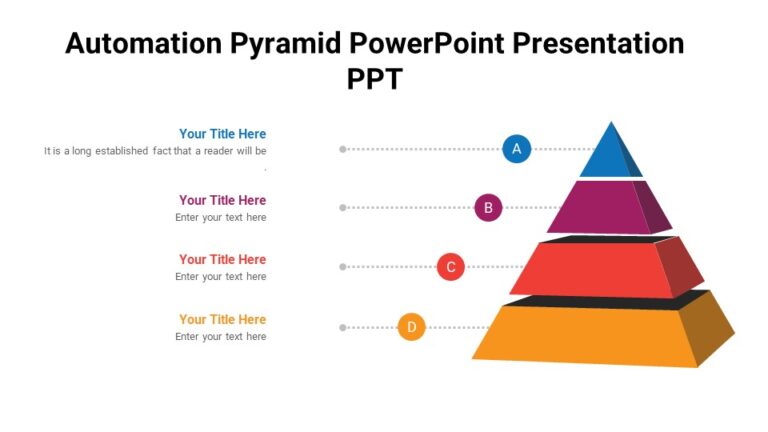 Automation Pyramid PowerPoint Presentation PPT

Your Title Here
It is a long established fact that a reader will be .

A

Your Title Here
Enter your text here

B

Your Title Here
Enter your text here

C

Your Title Here
Enter your text here

D